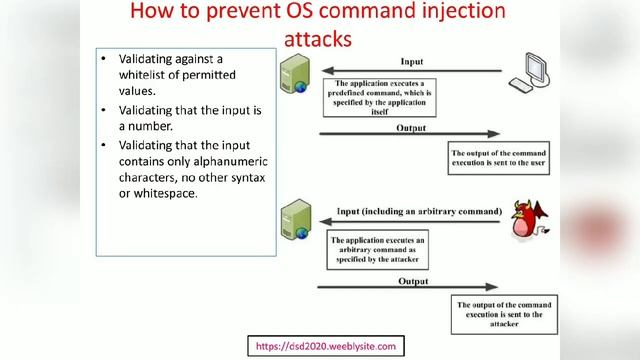 How to prevent OS command injection attacks

• Validating against a whitelist of permitted values.
• Validating that the input is a number.
• Validating that the input contains only alphanumeric characters, no other syntax or whitespace.

Input

The application executes a predefined command, which is specified by the application itself

Output

The output of the command execution is sent to the user

Input (including an arbitrary command)

The application executes an arbitrary command as specified by the attacker

Output

The output of the command execution is sent to the attacker

https://dsd2020.weeblysite.com